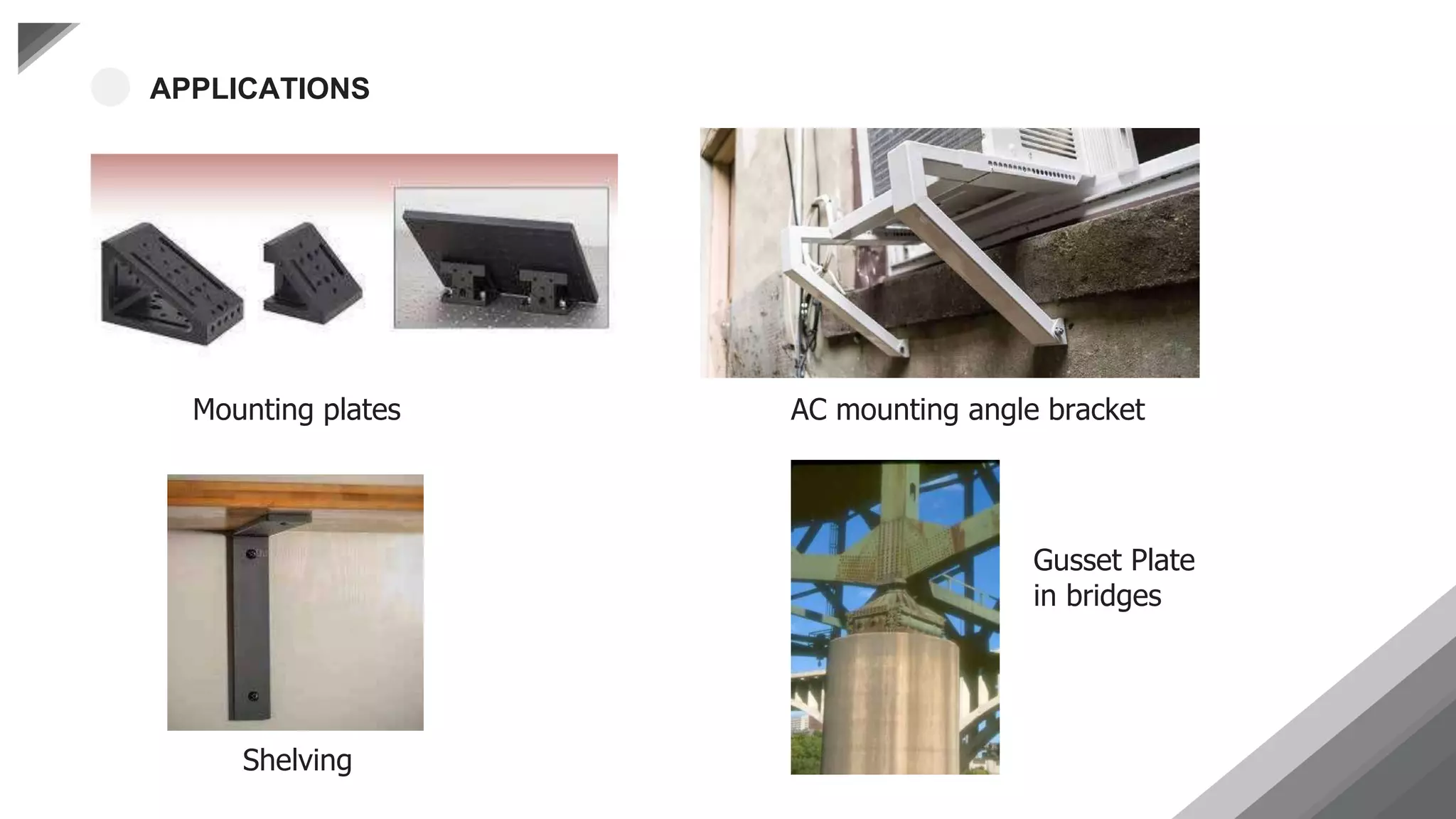 APPLICATIONS

Mounting plates

AC mounting angle bracket

Shelving

Gusset Plate in bridges